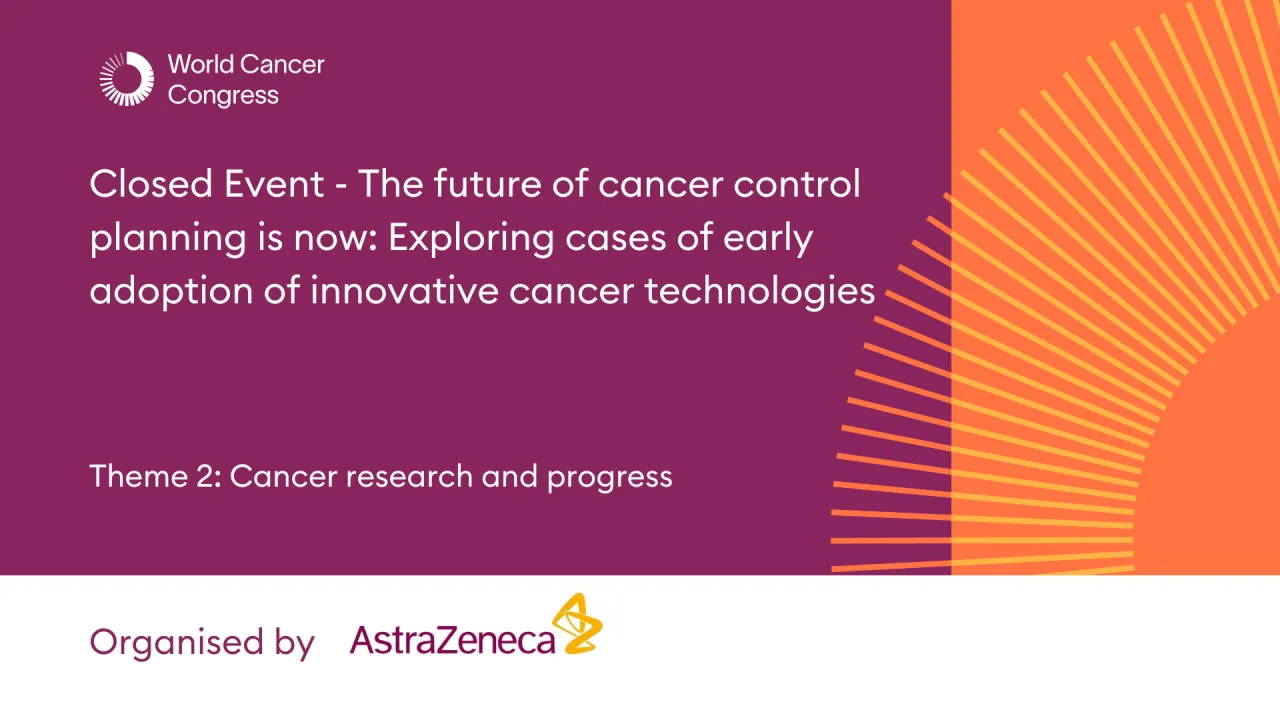 World Cancer Congress

Closed Event - The future of cancer control planning is now: Exploring cases of early adoption of innovative cancer technologies

Theme 2: Cancer research and progress

Organised by AstraZeneca